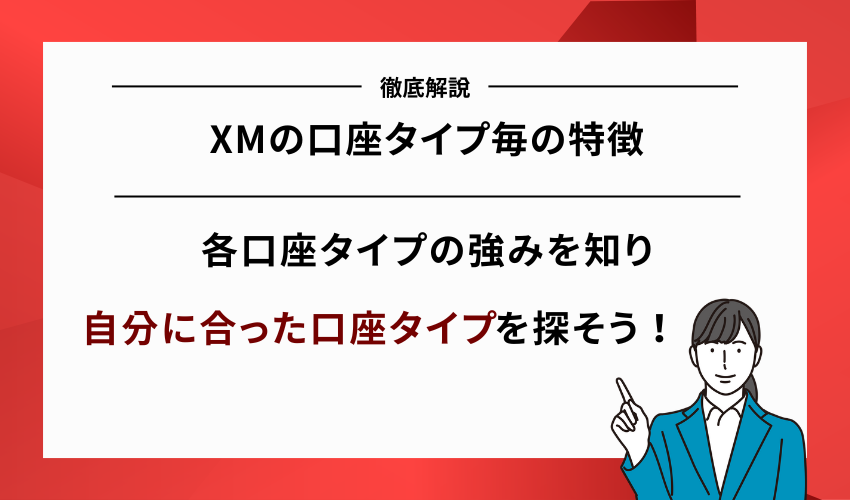 徹底解説

XMの口座タイプ毎の特徴

各口座タイプの強みを知り

自分に合った口座タイプを探そう！